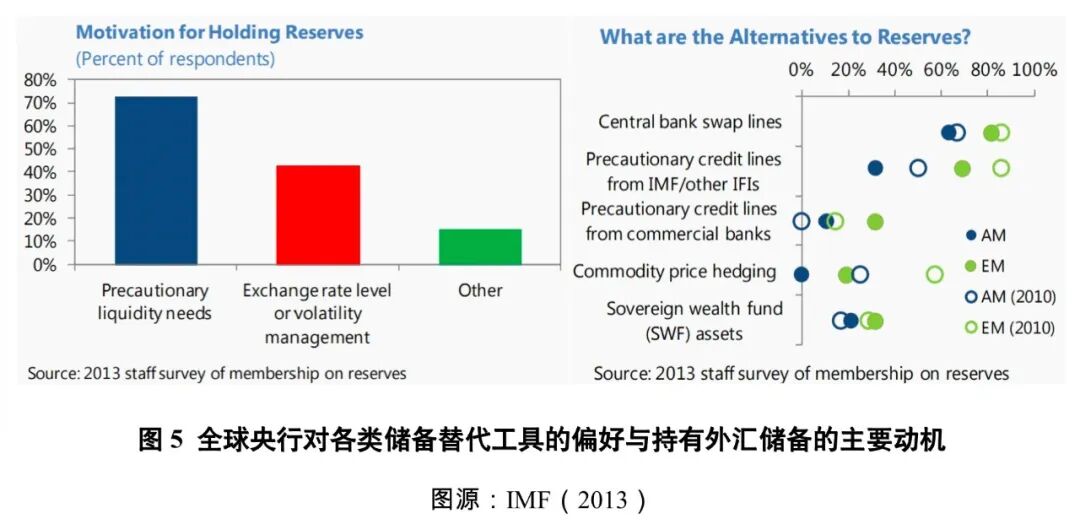 Motivation for Holding Reserves
(Percent of respondents)

80%
70%
60%
50%
40%
30%
20%
10%
0%

Precautionary liquidity needs

Exchange rate level or volatility management

Other

Source: 2013 staff survey of membership on reserves

What are the Alternatives to Reserves?

0% 20% 40% 60% 80% 100%

Central bank swap lines

Precautionary credit lines from IMF/other IFIs

Precautionary credit lines from commercial banks

Commodity price hedging

Sovereign wealth fund (SWF) assets

AM
EM
AM (2010)
EM (2010)

Source: 2013 staff survey of membership on reserves

图 5 全球央行对各类储备替代工具的偏好与持有外汇储备的主要动机

图源：IMF（2013）